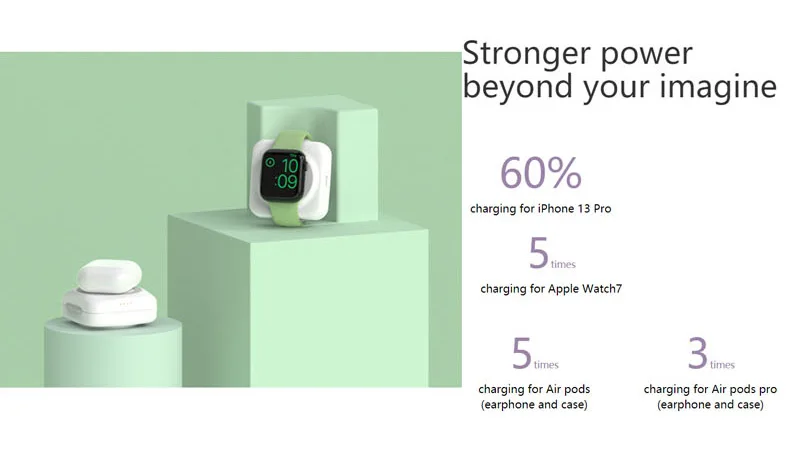 10
09

Stronger power beyond your imagine

60%
charging for iPhone 13 Pro

5 times
charging for Apple Watch7

5 times
charging for Air pods (earphone and case)

3 times
charging for Air pods pro (earphone and case)